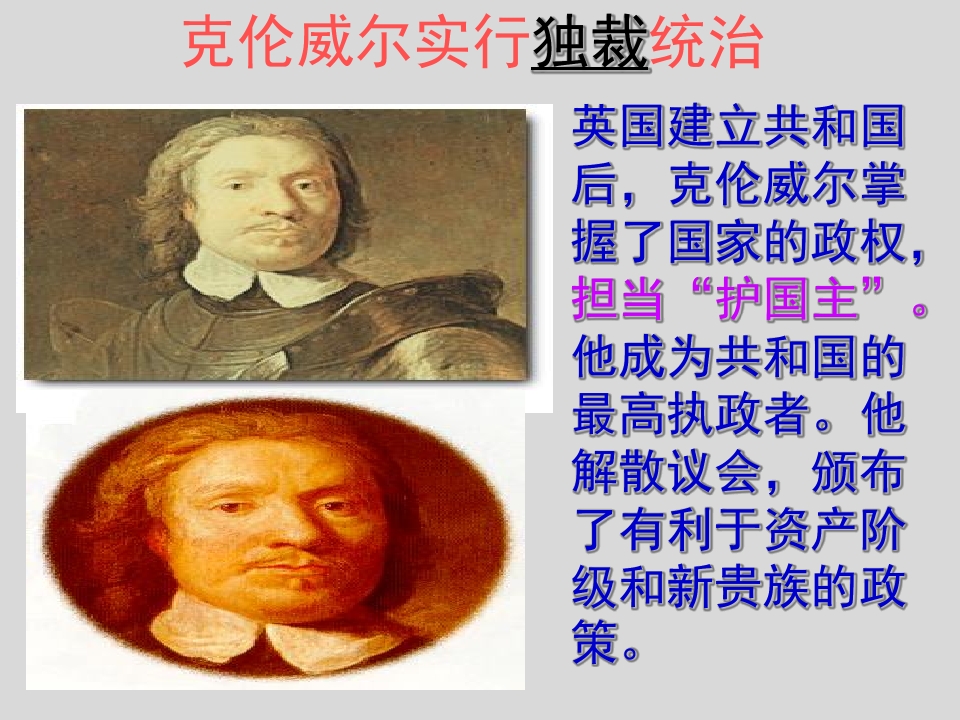 克伦威尔实行独裁统治

英国建立共和国后，克伦威尔掌握了国家的政权，担当“护国主”。他成为共和国的最高执政者。他解散议会，颁布了有利于资产阶级和新贵族的政策。